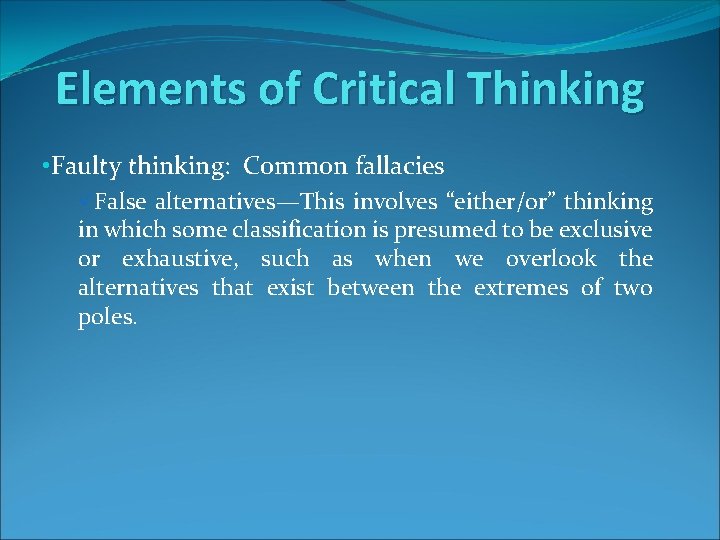 Elements of Critical Thinking

•Faulty thinking: Common fallacies

•False alternatives—This involves “either/or” thinking in which some classification is presumed to be exclusive or exhaustive, such as when we overlook the alternatives that exist between the extremes of two poles.